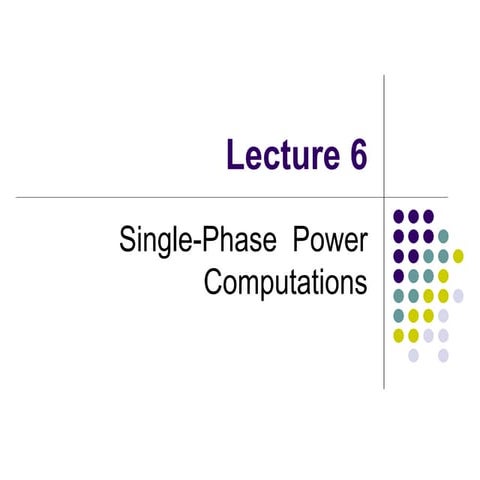 Lecture 6

Single-Phase Power Computations